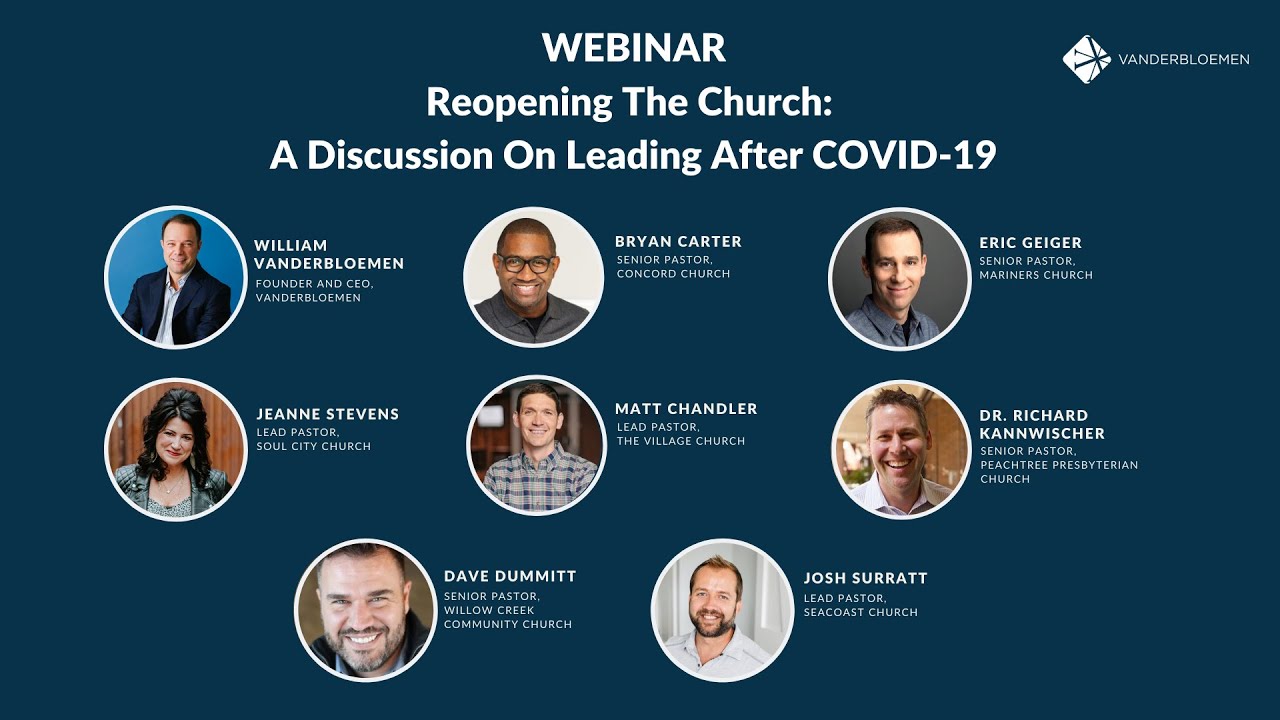 WEBINAR
Reopening The Church:
A Discussion On Leading After COVID-19

VANDERBLOEMEN

WILLIAM VANDERBLOEMEN
FOUNDER AND CEO, VANDERBLOEMEN

BRYAN CARTER
SENIOR PASTOR, CONCORD CHURCH

ERIC GEIGER
SENIOR PASTOR, MARINERS CHURCH

JEANNE STEVENS
LEAD PASTOR, SOUL CITY CHURCH

MATT CHANDLER
LEAD PASTOR, THE VILLAGE CHURCH

DR. RICHARD KANNWISCHER
SENIOR PASTOR, PEACHTREE PRESBYTERIAN CHURCH

DAVE DUMMITT
SENIOR PASTOR, WILLOW CREEK COMMUNITY CHURCH

JOSH SURRATT
LEAD PASTOR, SEACOAST CHURCH